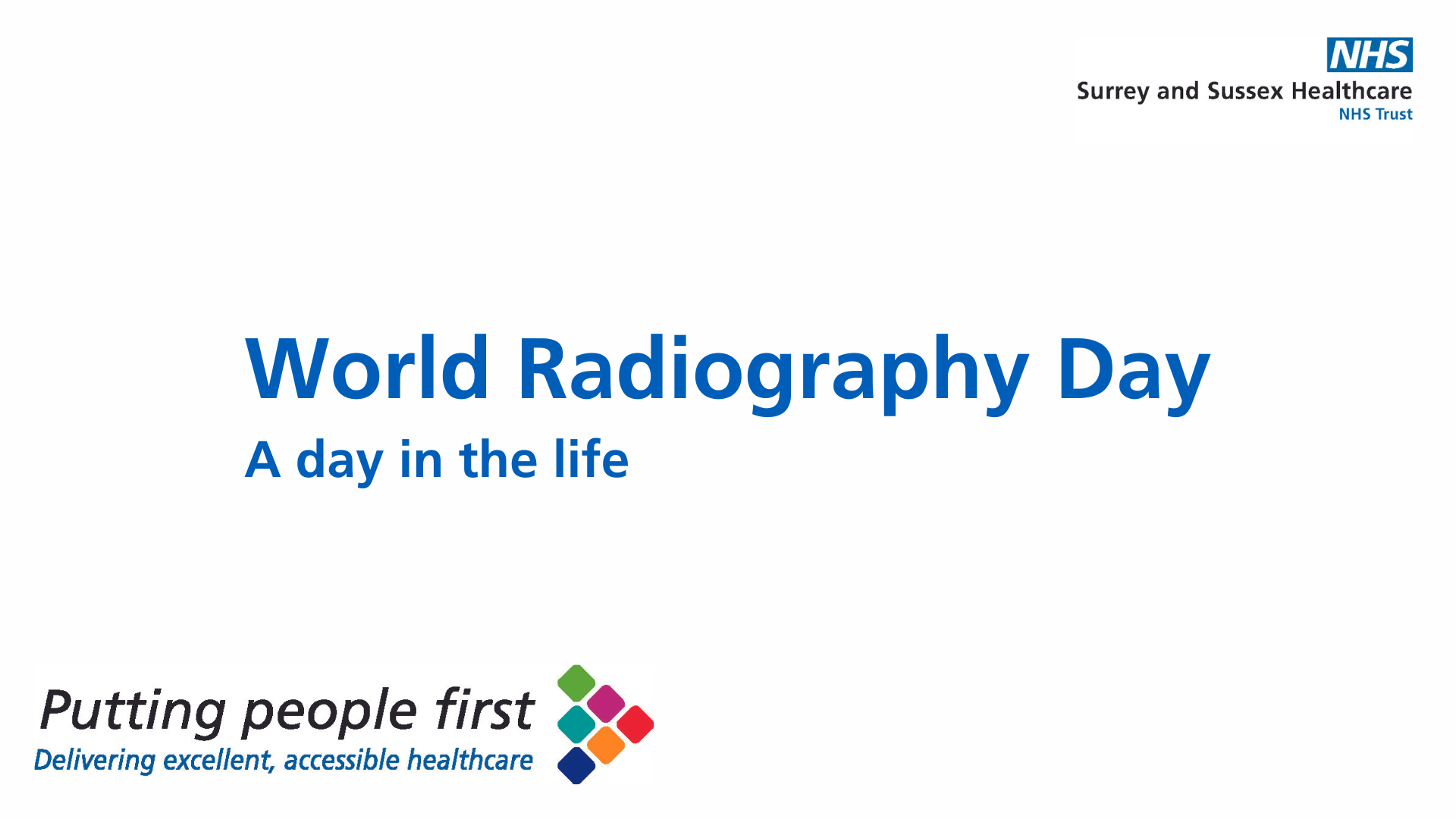 NHS
Surrey and Sussex Healthcare
NHS Trust

World Radiography Day
A day in the life

Putting people first
Delivering excellent, accessible healthcare